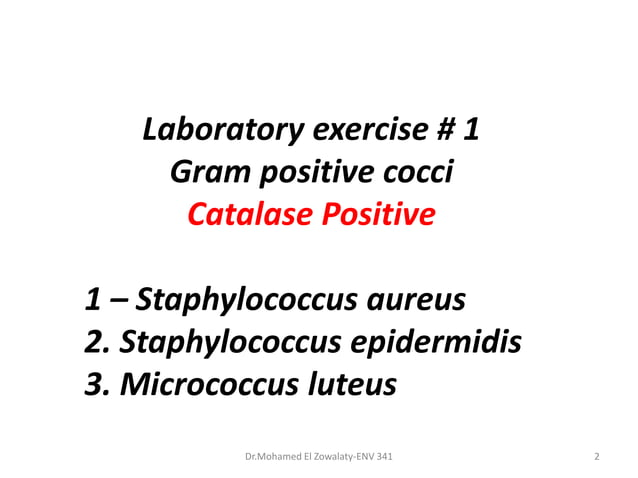 Laboratory exercise # 1
Gram positive cocci
Catalase Positive

1 – Staphylococcus aureus
2. Staphylococcus epidermidis
3. Micrococcus luteus

Dr.Mohamed El Zowalaty-ENV 341

2